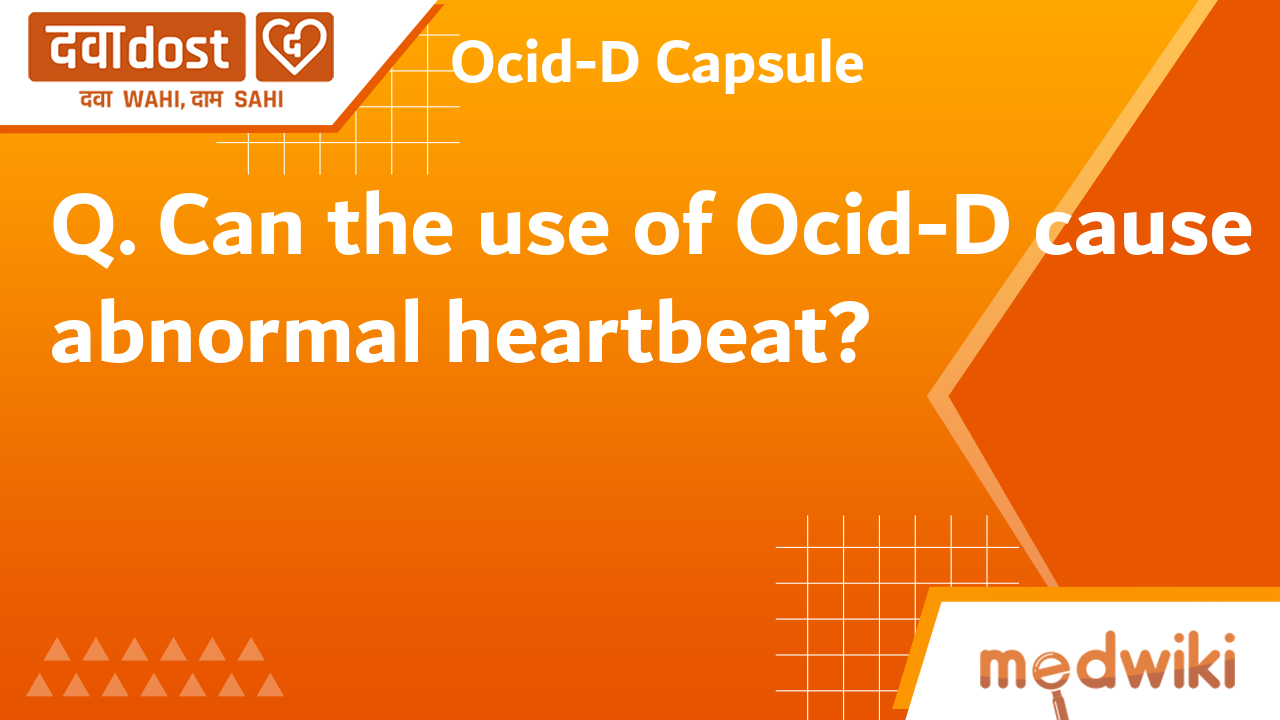 दवाdost
दवा WAHI, दाम SAHI

Ocid-D Capsule

Q. Can the use of Ocid-D cause abnormal heartbeat?

medwiki